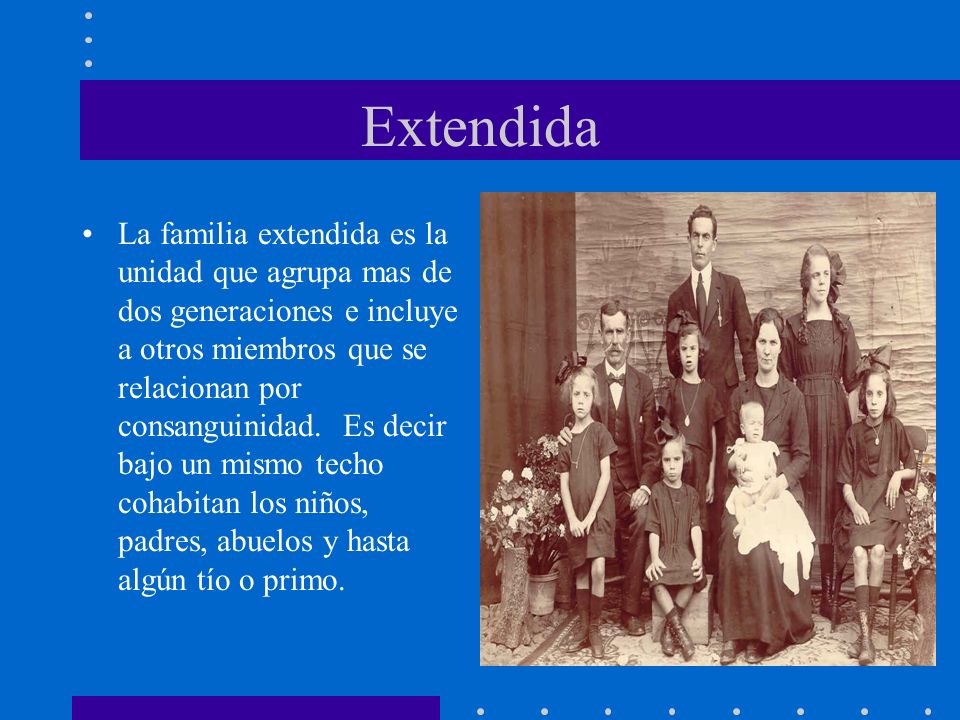 Extendida

• La familia extendida es la unidad que agrupa mas de dos generaciones e incluye a otros miembros que se relacionan por consanguinidad. Es decir bajo un mismo techo cohabitan los niños, padres, abuelos y hasta algún tío o primo.